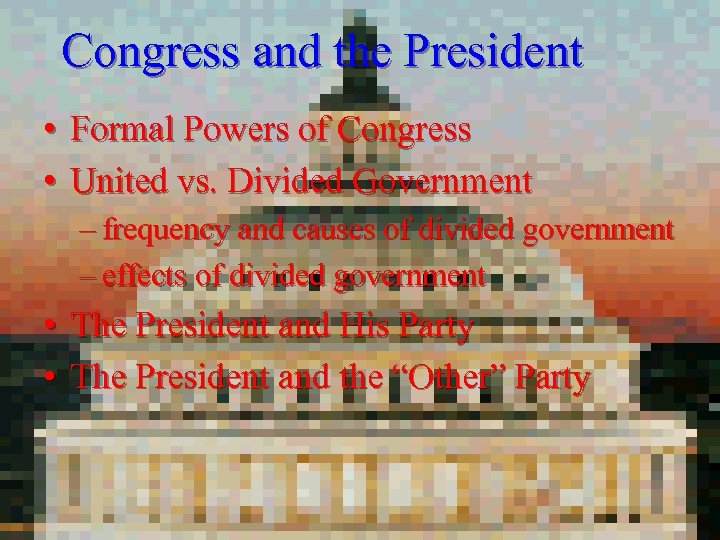 Congress and the President

• Formal Powers of Congress
• United vs. Divided Government
– frequency and causes of divided government
– effects of divided government
• The President and His Party
• The President and the “Other” Party